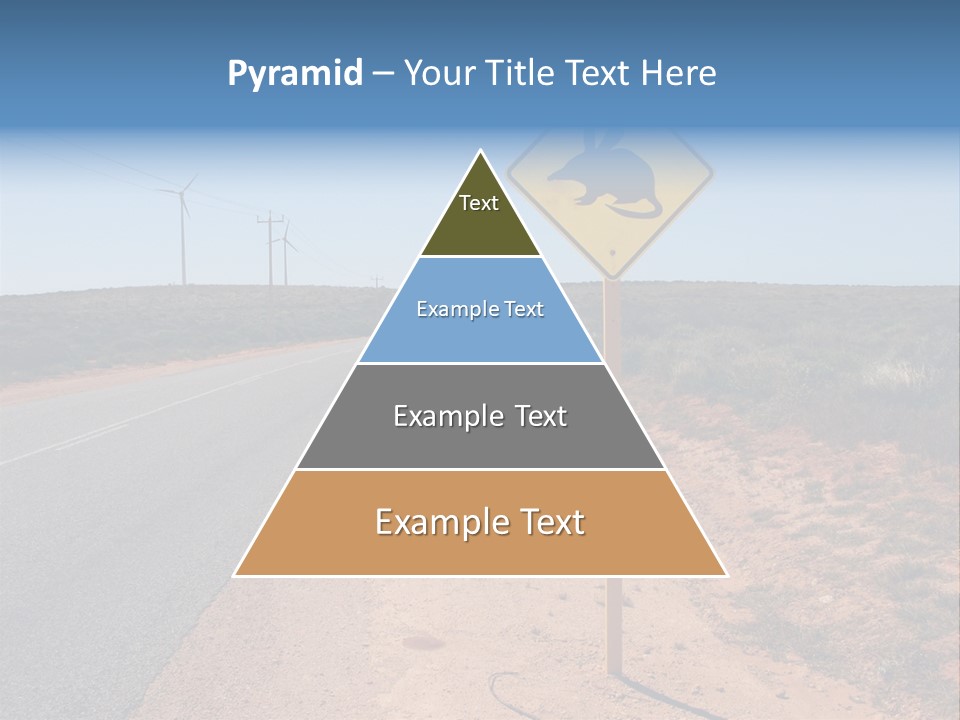 Pyramid – Your Title Text Here

Text

Example Text

Example Text

Example Text